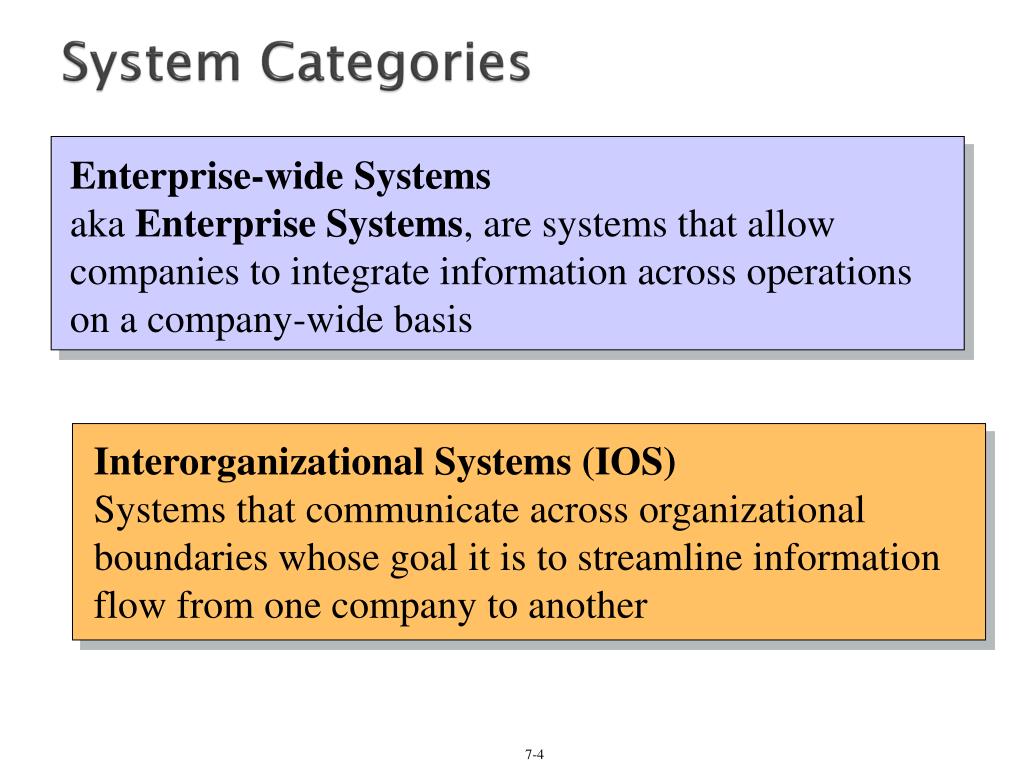 System Categories

Enterprise-wide Systems
aka Enterprise Systems, are systems that allow companies to integrate information across operations on a company-wide basis

Interorganizational Systems (IOS)
Systems that communicate across organizational boundaries whose goal it is to streamline information flow from one company to another

7-4